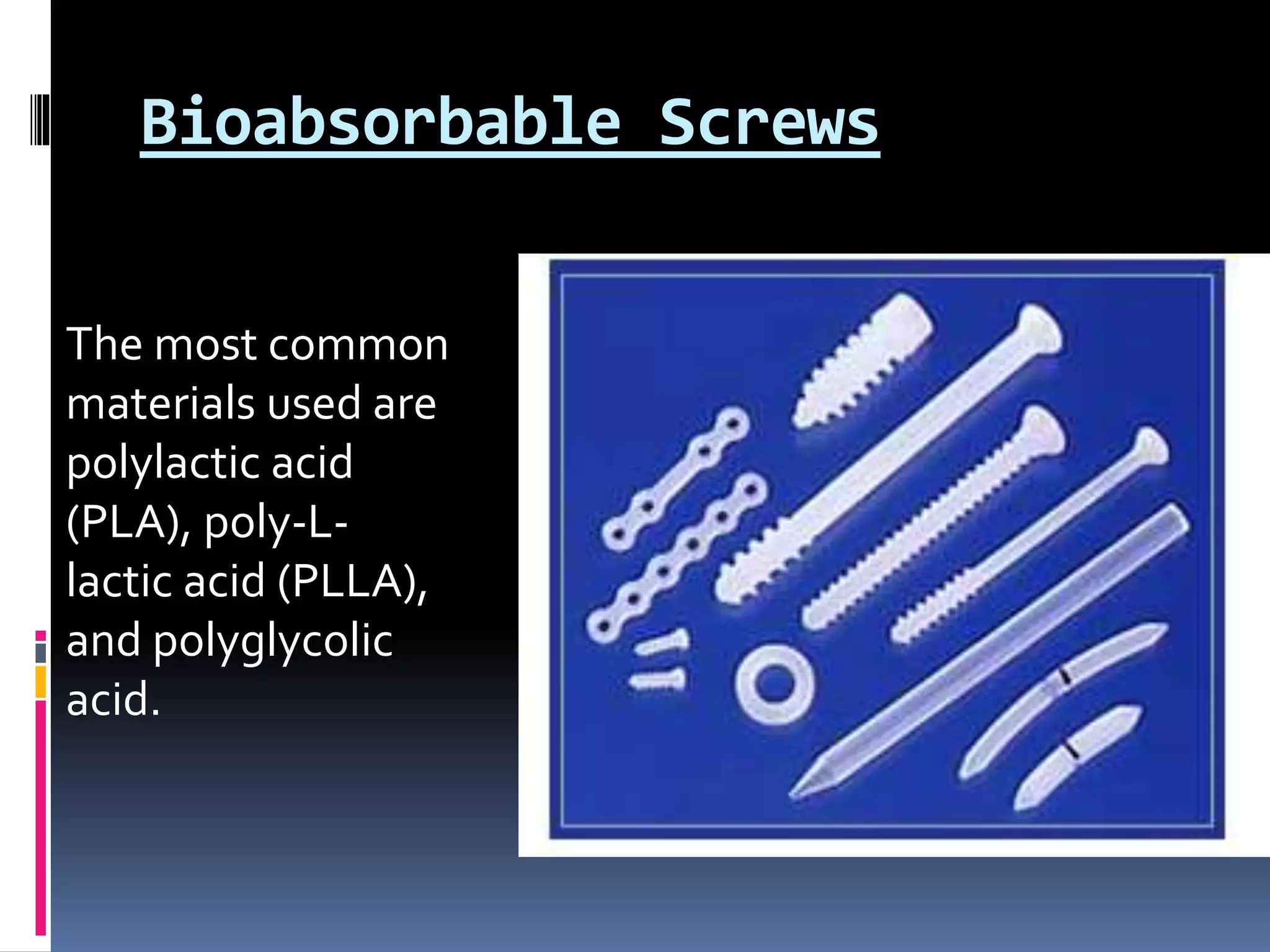 Bioabsorbable Screws

The most common materials used are polylactic acid (PLA), poly-L-lactic acid (PLLA), and polyglycolic acid.